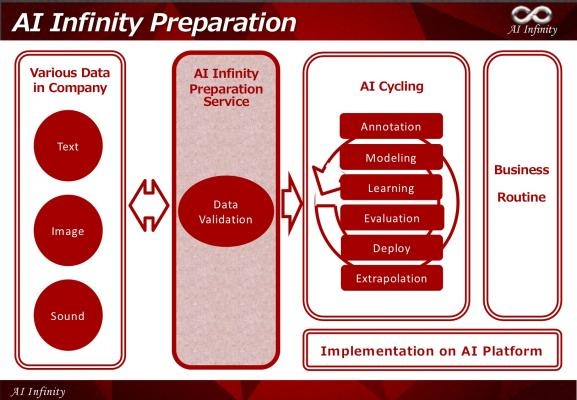 AI Infinity Preparation

AI Infinity

Various Data in Company

Text

Image

Sound

AI Infinity Preparation Service

Data Validation

AI Cycling

Annotation

Modeling

Learning

Evaluation

Deploy

Extrapolation

Business Routine

Implementation on AI Platform

AI Infinity